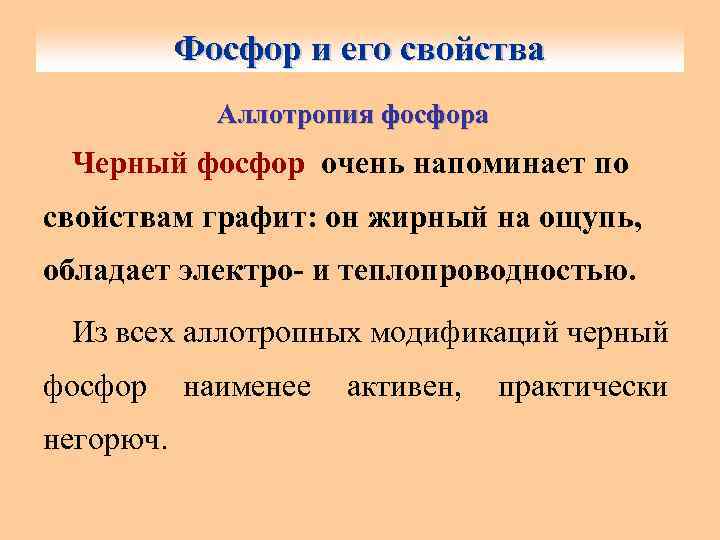 Фосфор и его свойства

Аллотропия фосфора

Черный фосфор очень напоминает по свойствам графит: он жирный на ощупь, обладает электро- и теплопроводностью.

Из всех аллотропных модификаций черный фосфор наименее активен, практически негорюч.